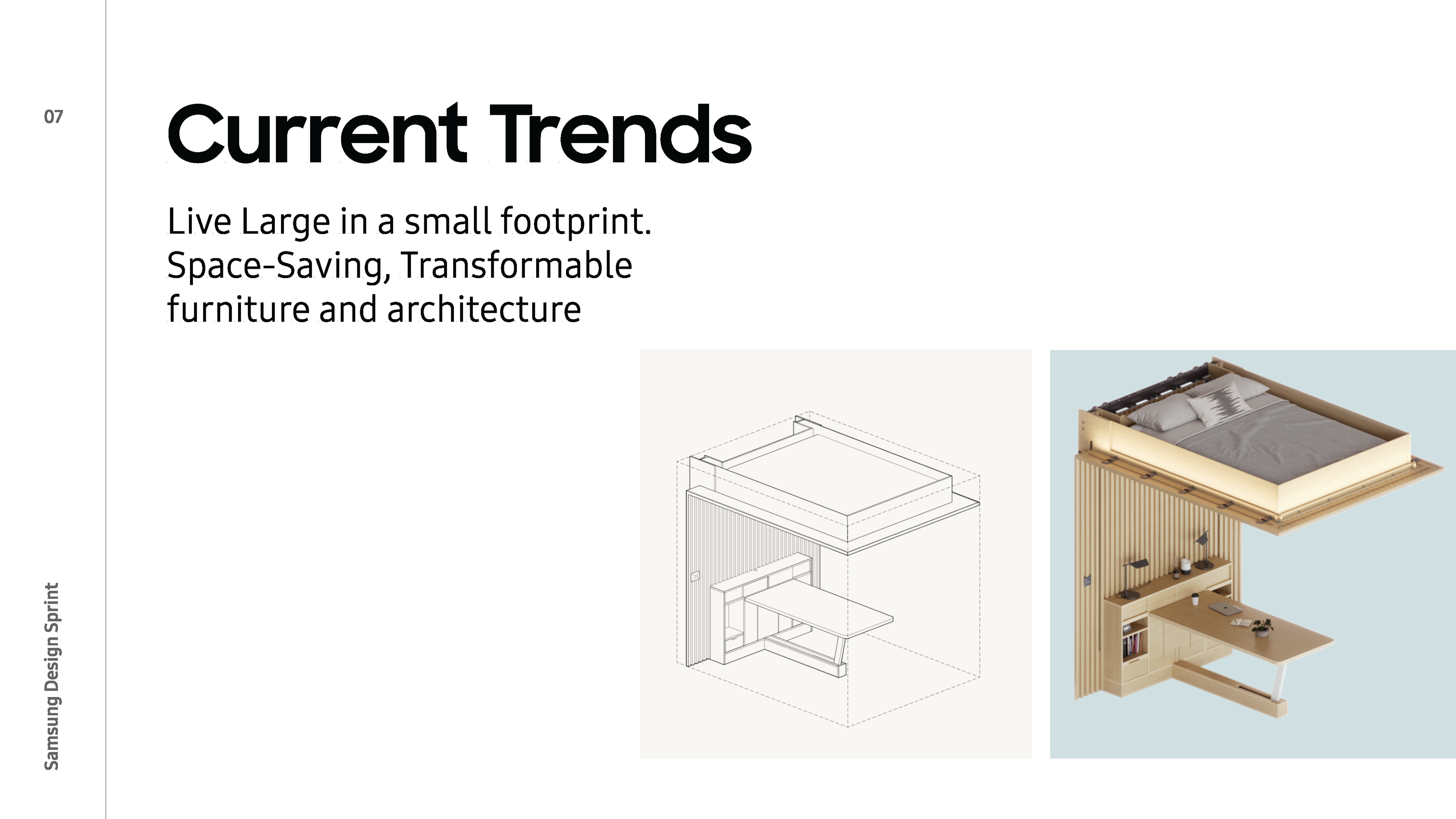 07

Current Trends

Live Large in a small footprint. Space-Saving, Transformable furniture and architecture

Samsung Design Sprint